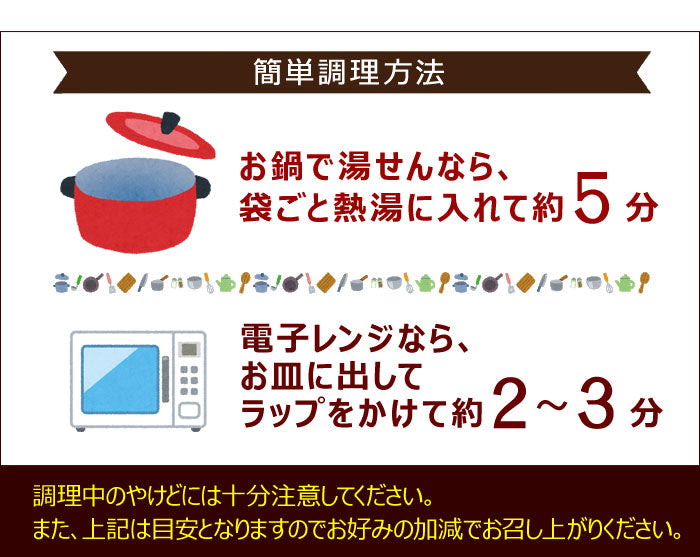 簡単調理方法

お鍋で湯せんなら、
袋ごと熱湯に入れて約５分

電子レンジなら、
お皿に出して
ラップをかけて約２～３分

調理中のやけどには十分注意してください。
また、上記は目安となりますのでお好みの加減でお召し上がりください。